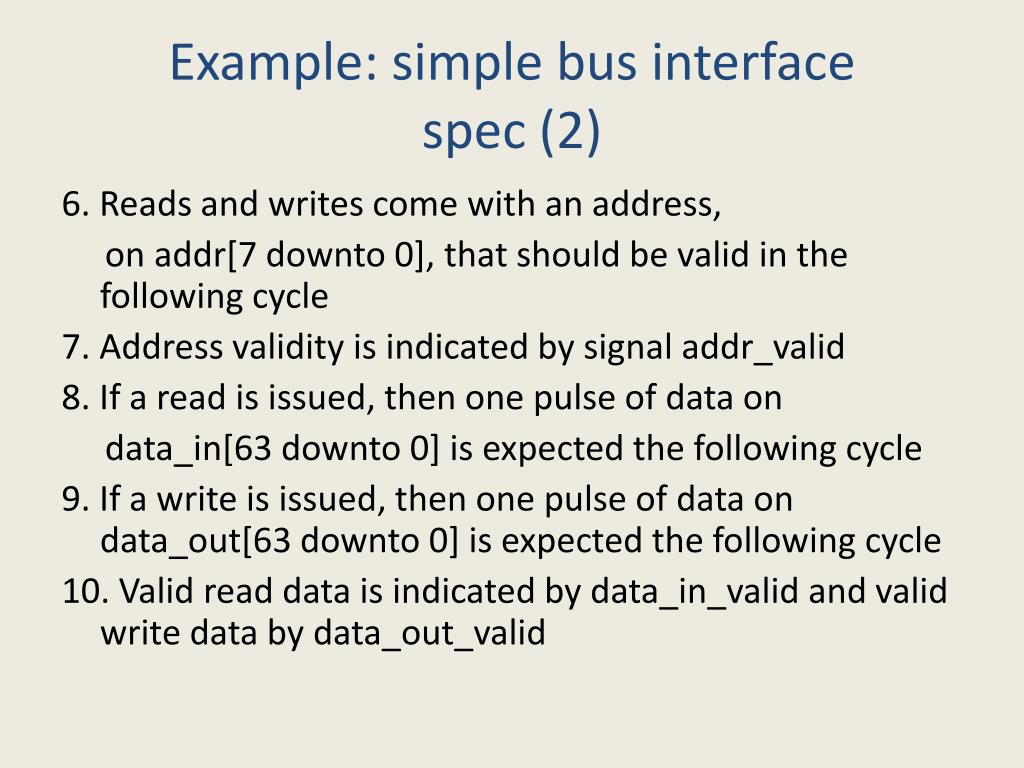 Example: simple bus interface spec (2)

6. Reads and writes come with an address, on addr[7 downto 0], that should be valid in the following cycle

7. Address validity is indicated by signal addr_valid

8. If a read is issued, then one pulse of data on data_in[63 downto 0] is expected the following cycle

9. If a write is issued, then one pulse of data on data_out[63 downto 0] is expected the following cycle

10. Valid read data is indicated by data_in_valid and valid write data by data_out_valid